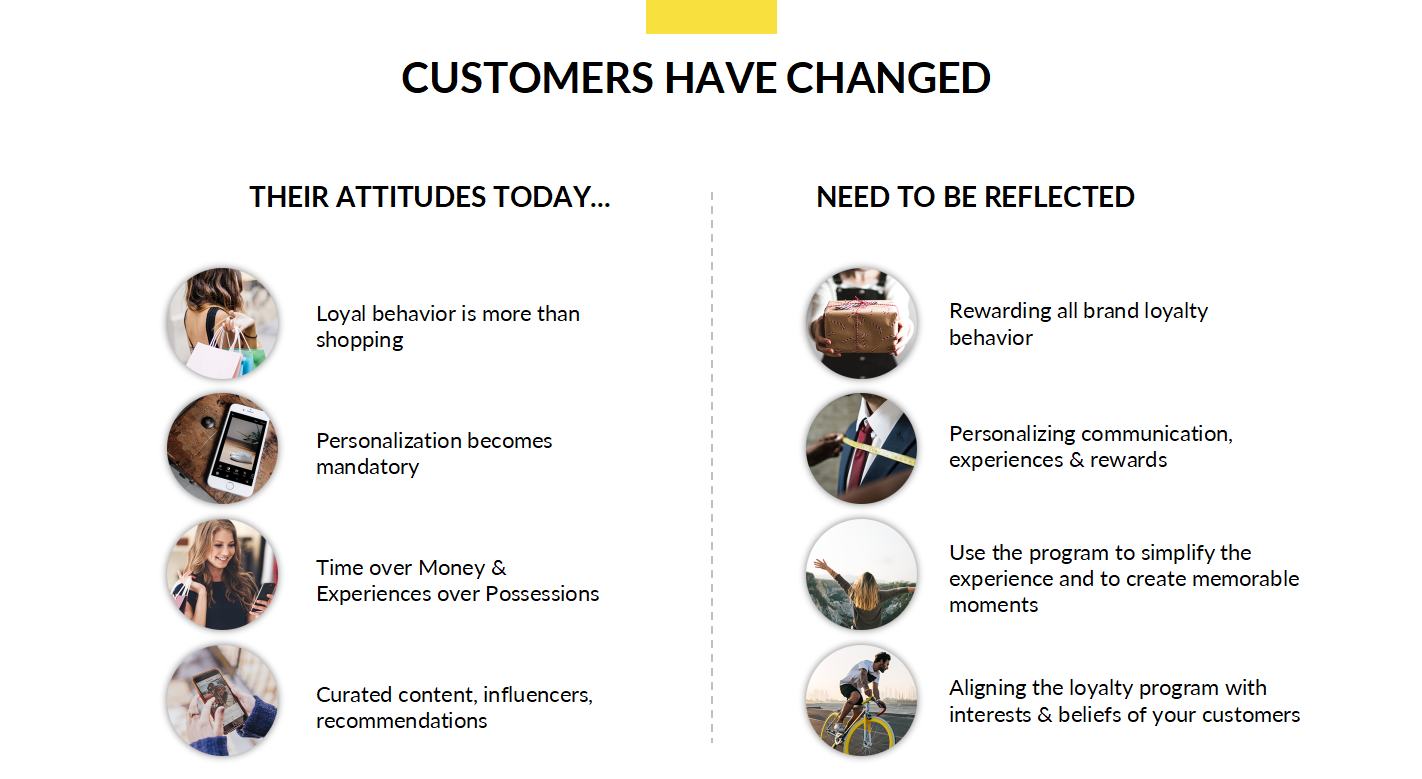 CUSTOMERS HAVE CHANGED

THEIR ATTITUDES TODAY...

Loyal behavior is more than shopping

Personalization becomes mandatory

Time over Money & Experiences over Possessions

Curated content, influencers, recommendations

NEED TO BE REFLECTED

Rewarding all brand loyalty behavior

Personalizing communication, experiences & rewards

Use the program to simplify the experience and to create memorable moments

Aligning the loyalty program with interests & beliefs of your customers